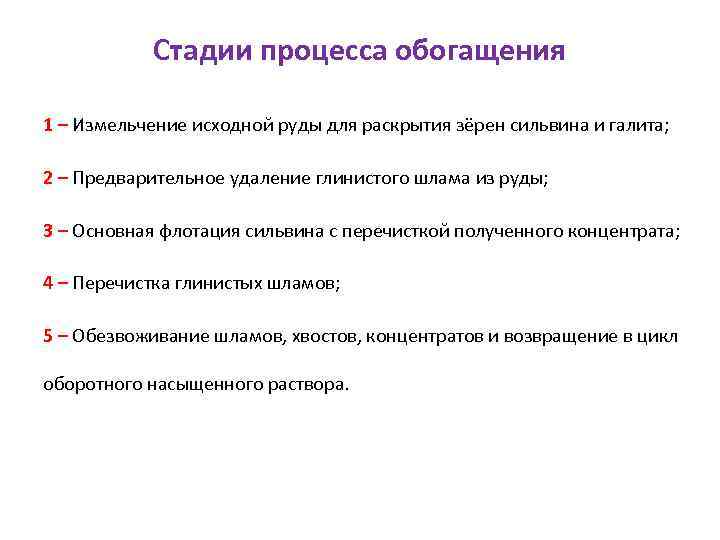 Стадии процесса обогащения

1 – Измельчение исходной руды для раскрытия зёрен сильвина и галита;

2 – Предварительное удаление глинистого шлама из руды;

3 – Основная флотация сильвина с перечисткой полученного концентрата;

4 – Перечистка глинистых шламов;

5 – Обезвоживание шламов, хвостов, концентратов и возвращение в цикл оборотного насыщенного раствора.